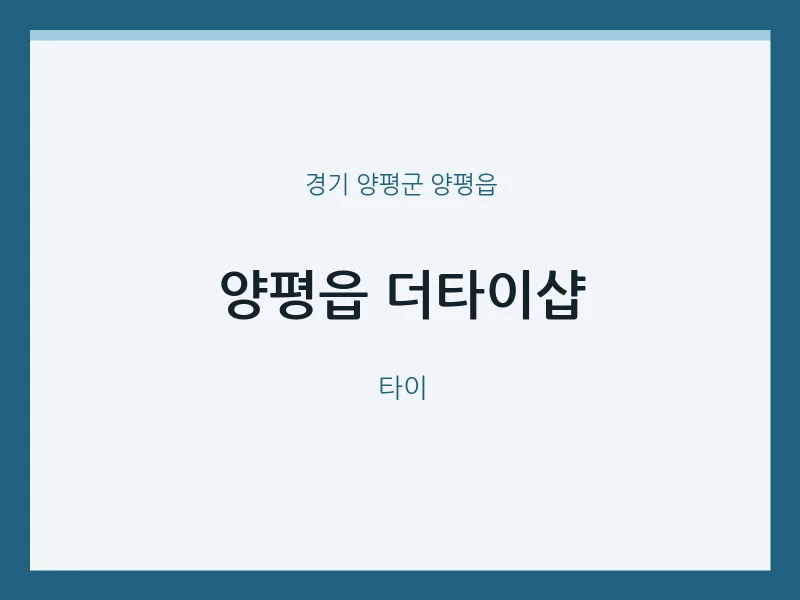 경기 양평군 양평읍

양평읍 더타이샵

타이